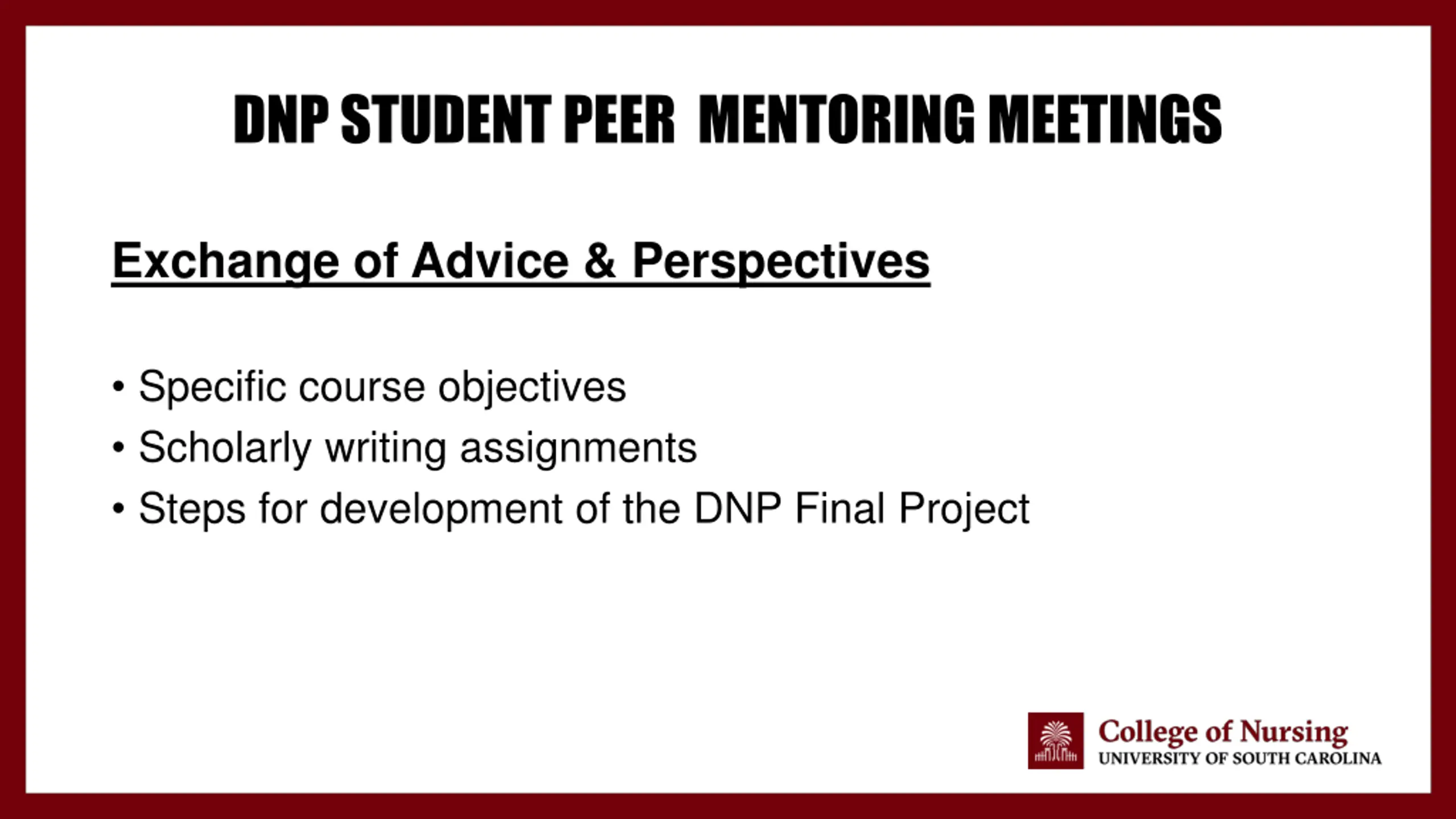 DNP STUDENT PEER  MENTORING MEETINGS

Exchange of Advice & Perspectives

• Specific course objectives
• Scholarly writing assignments
• Steps for development of the DNP Final Project

College of Nursing
UNIVERSITY OF SOUTH CAROLINA